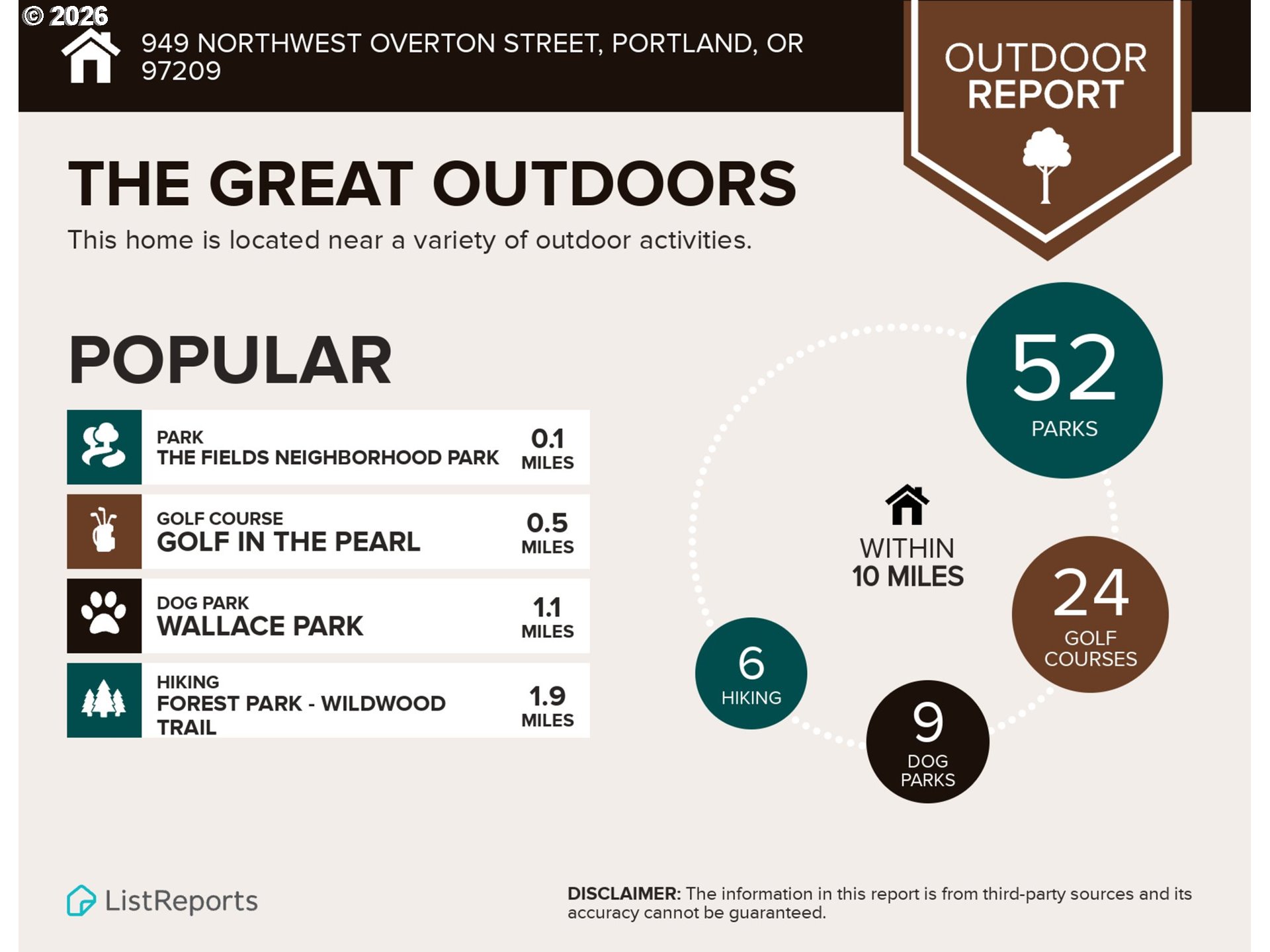 © 2026

949 NORTHWEST OVERTON STREET, PORTLAND, OR 97209

OUTDOOR REPORT

THE GREAT OUTDOORS

This home is located near a variety of outdoor activities.

POPULAR

PARK
THE FIELDS NEIGHBORHOOD PARK
0.1 MILES

GOLF COURSE
GOLF IN THE PEARL
0.5 MILES

DOG PARK
WALLACE PARK
1.1 MILES

HIKING
FOREST PARK - WILDWOOD TRAIL
1.9 MILES

52 PARKS

WITHIN 10 MILES

24 GOLF COURSES

6 HIKING

9 DOG PARKS

ListReports

DISCLAIMER: The information in this report is from third-party sources and its accuracy cannot be guaranteed.